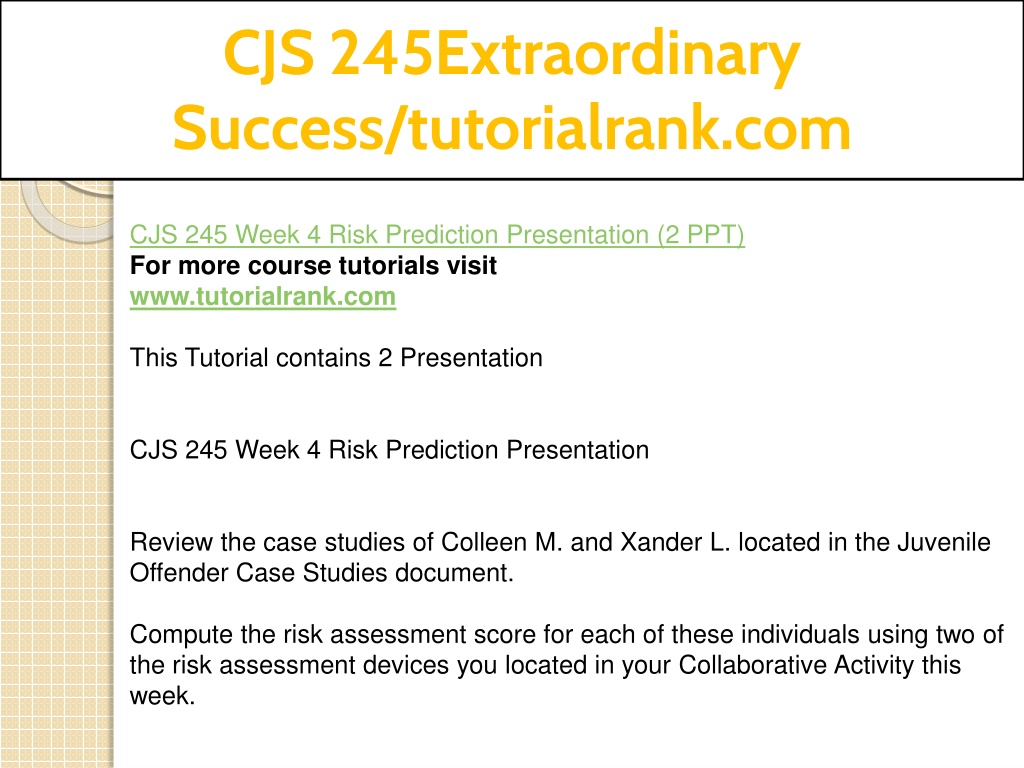 CJS 245Extraordinary Success/tutorialrank.com

CJS 245 Week 4 Risk Prediction Presentation (2 PPT)
For more course tutorials visit
www.tutorialrank.com

This Tutorial contains 2 Presentation

CJS 245 Week 4 Risk Prediction Presentation

Review the case studies of Colleen M. and Xander L. located in the Juvenile Offender Case Studies document.

Compute the risk assessment score for each of these individuals using two of the risk assessment devices you located in your Collaborative Activity this week.